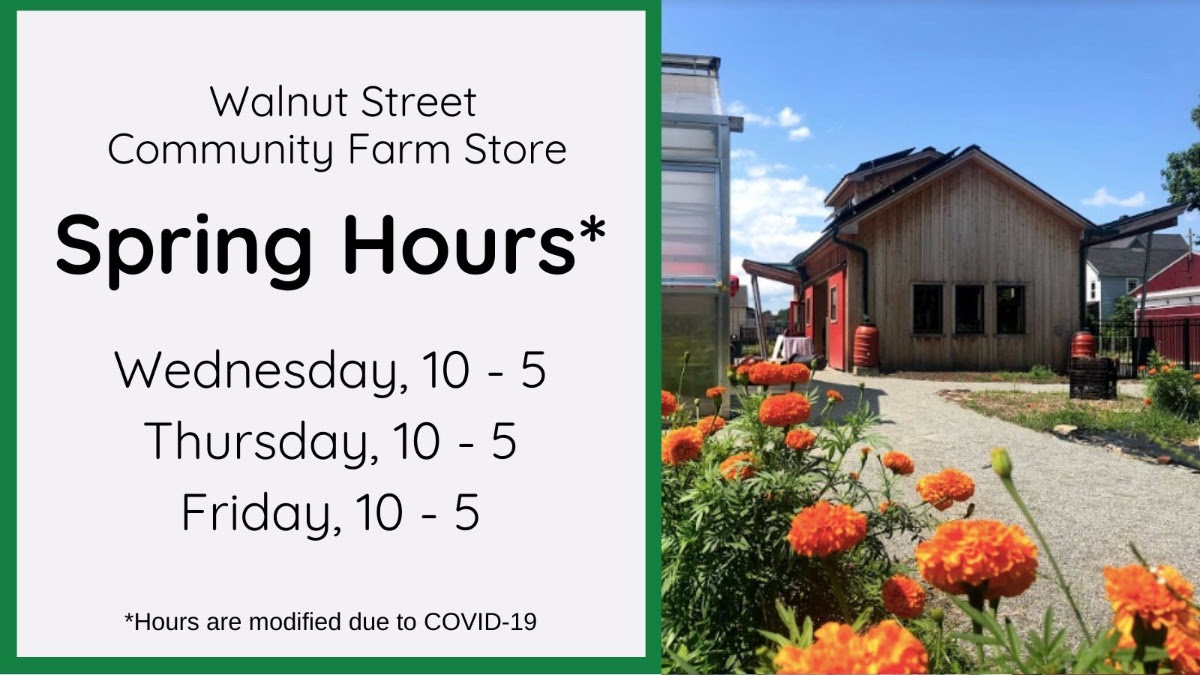 Walnut Street
Community Farm Store

Spring Hours*

Wednesday, 10 - 5
Thursday, 10 - 5
Friday, 10 - 5

*Hours are modified due to COVID-19